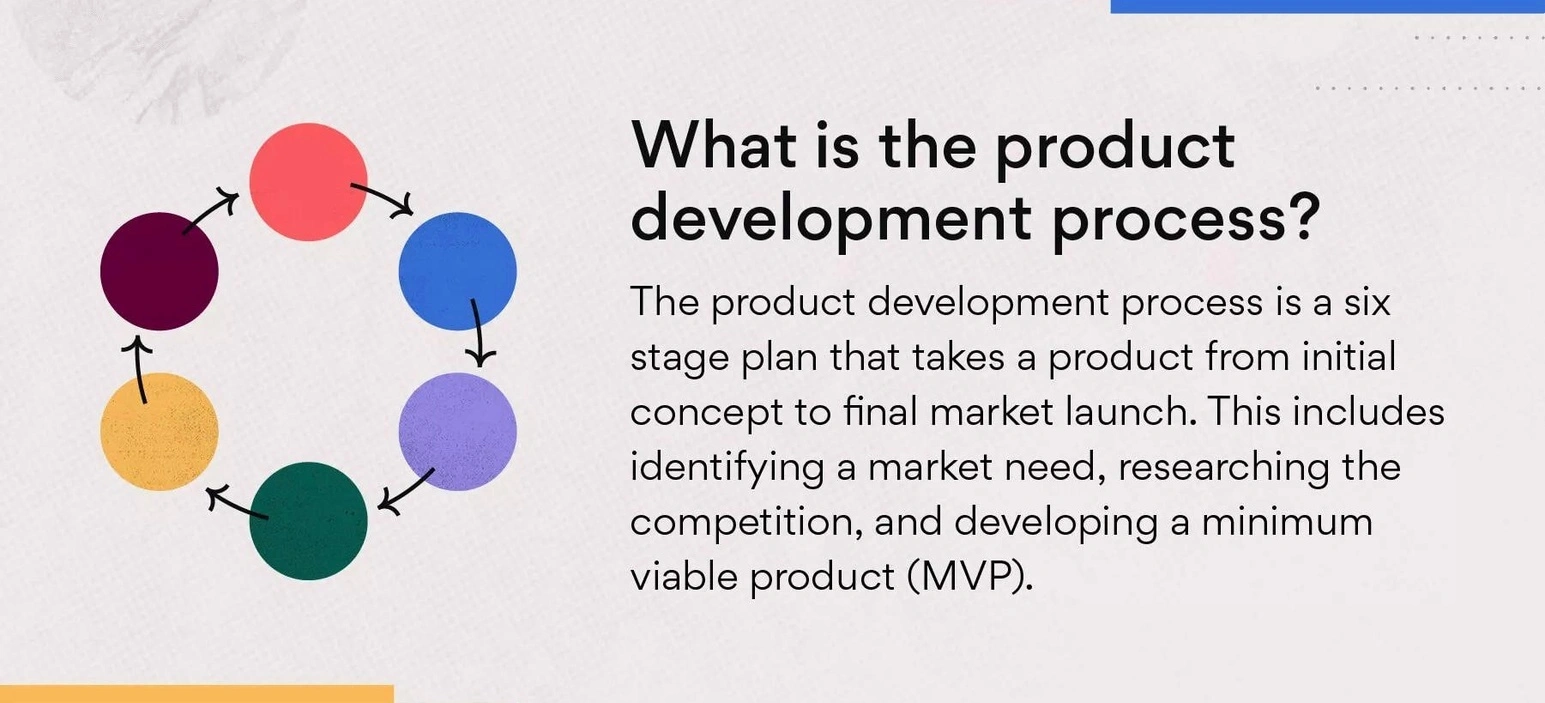 What is the product development process?

The product development process is a six stage plan that takes a product from initial concept to final market launch. This includes identifying a market need, researching the competition, and developing a minimum viable product (MVP).